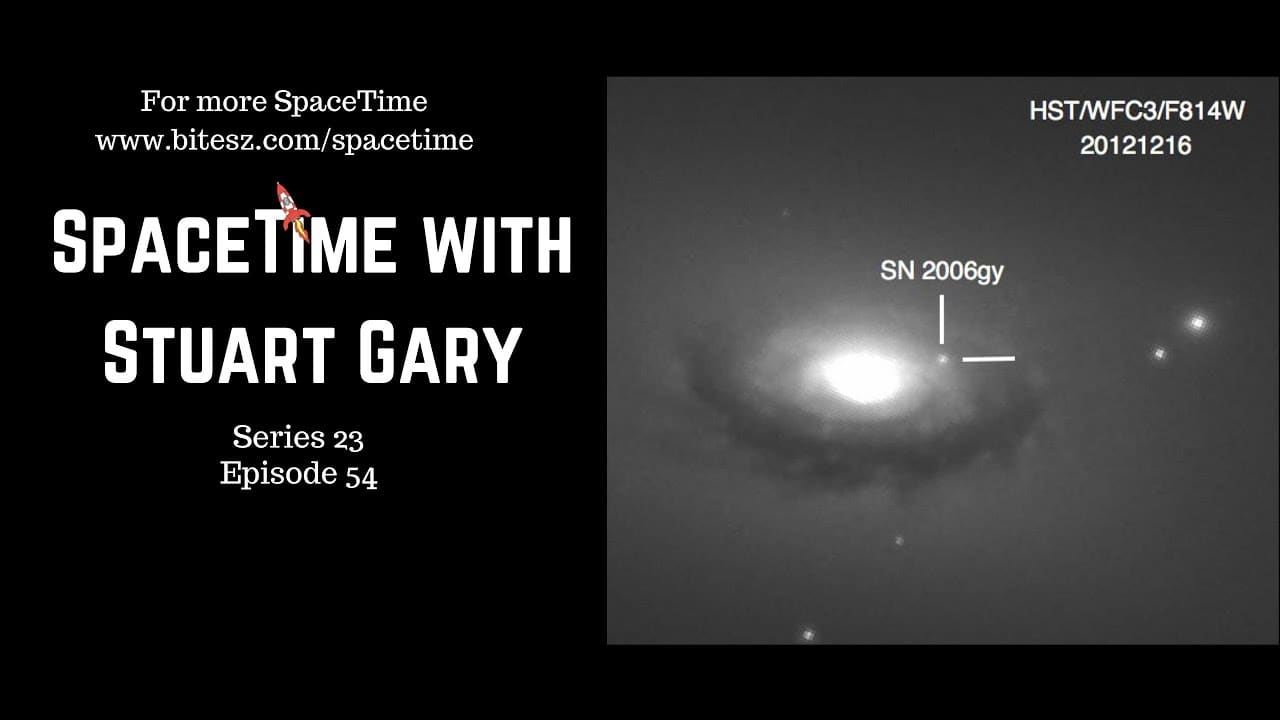 For more SpaceTime
www.bitesz.com/spacetime

SPACETIME WITH
STUART GARY

Series 23
Episode 54

HST/WFC3/F814W
20121216

SN 2006gy